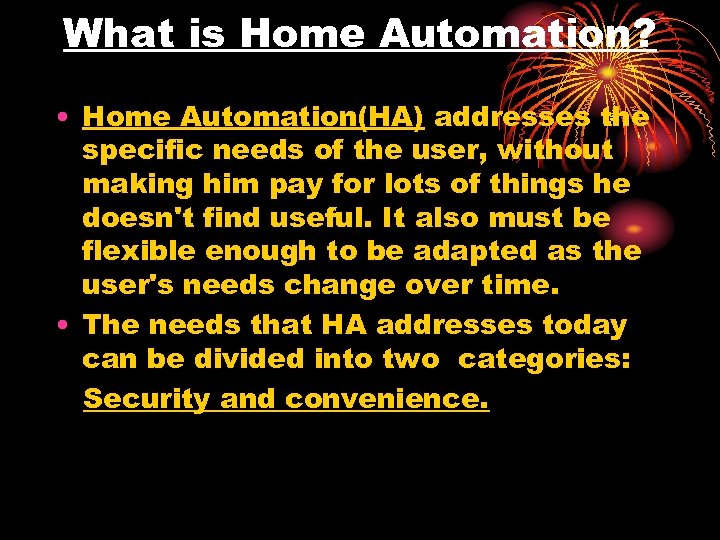 What is Home Automation?

• Home Automation(HA) addresses the specific needs of the user, without making him pay for lots of things he doesn't find useful. It also must be flexible enough to be adapted as the user's needs change over time.

• The needs that HA addresses today can be divided into two categories:

Security and convenience.